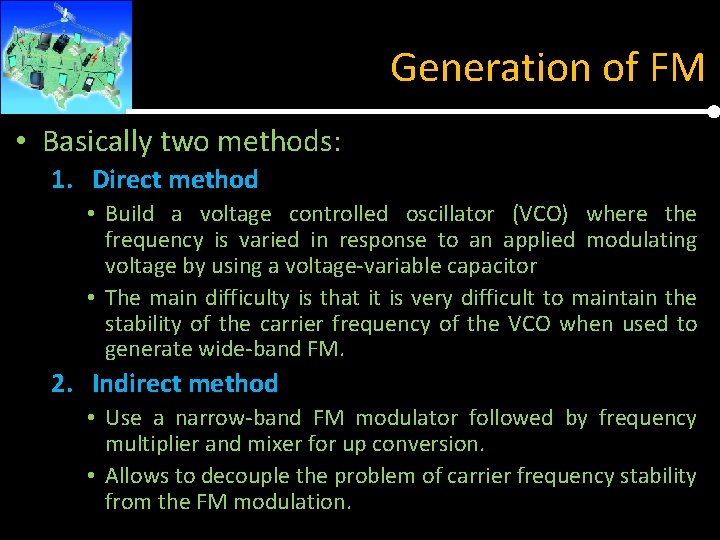 Generation of FM

• Basically two methods:

1. Direct method

• Build a voltage controlled oscillator (VCO) where the frequency is varied in response to an applied modulating voltage by using a voltage-variable capacitor

• The main difficulty is that it is very difficult to maintain the stability of the carrier frequency of the VCO when used to generate wide-band FM.

2. Indirect method

• Use a narrow-band FM modulator followed by frequency multiplier and mixer for up conversion.

• Allows to decouple the problem of carrier frequency stability from the FM modulation.